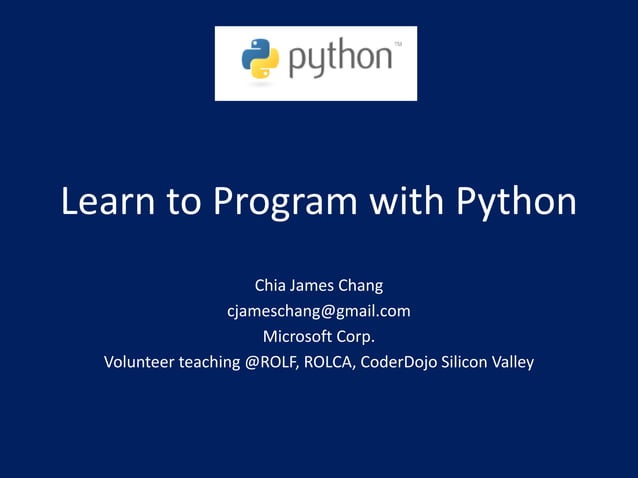 python™

Learn to Program with Python

Chia James Chang
cjameschang@gmail.com
Microsoft Corp.
Volunteer teaching @ROLF, ROLCA, CoderDojo Silicon Valley